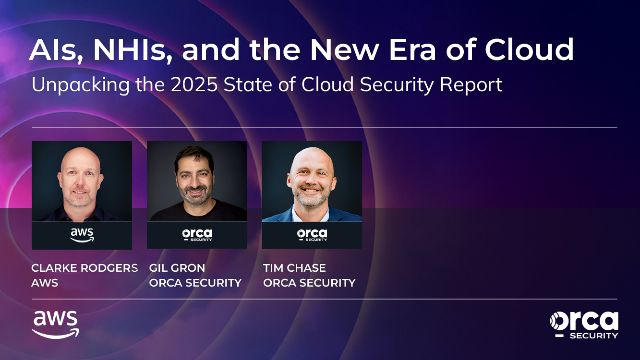 AIs, NHIs, and the New Era of Cloud

Unpacking the 2025 State of Cloud Security Report

aws

orca SECURITY

orca SECURITY

CLARKE RODGERS
AWS

GIL GRON
ORCA SECURITY

TIM CHASE
ORCA SECURITY

aws

orca SECURITY